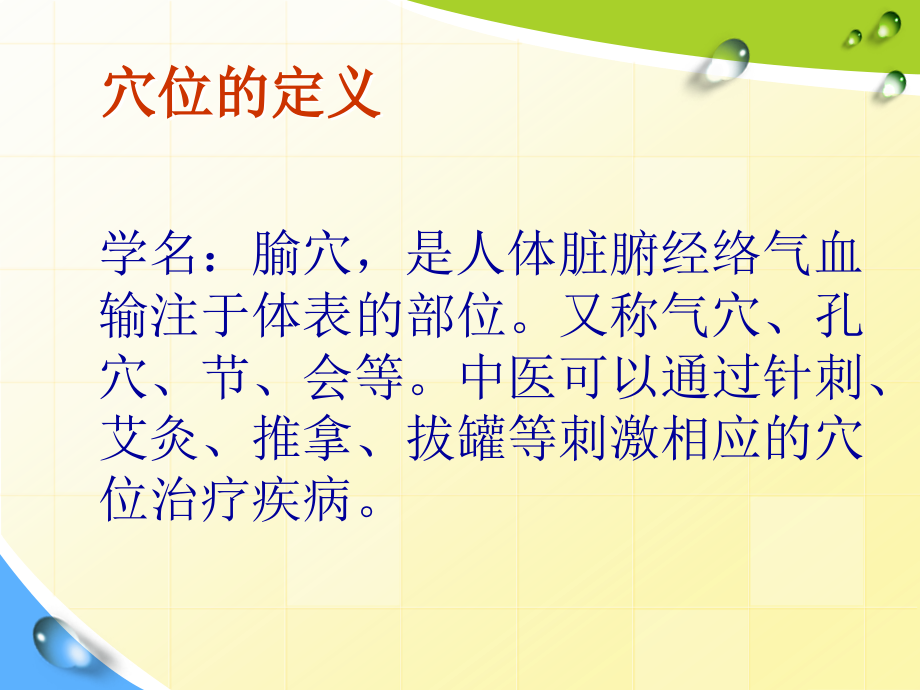 穴位的定义

学名：腧穴，是人体脏腑经络气血输注于体表的部位。又称气穴、孔穴、节、会等。中医可以通过针刺、艾灸、推拿、拔罐等刺激相应的穴位治疗疾病。